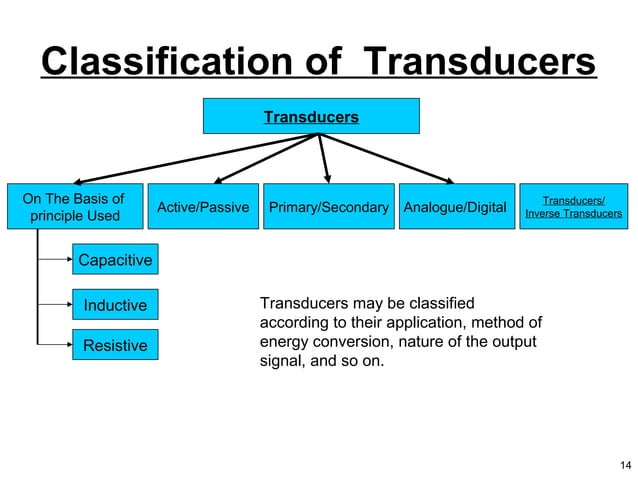 Classification of Transducers

Transducers

On The Basis of principle Used

Active/Passive

Primary/Secondary

Analogue/Digital

Transducers/ Inverse Transducers

Capacitive

Inductive

Resistive

Transducers may be classified according to their application, method of energy conversion, nature of the output signal, and so on.

14